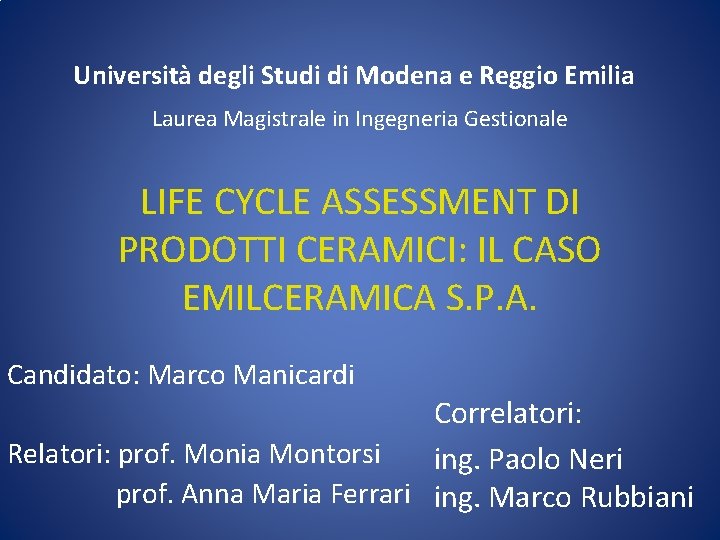 Università degli Studi di Modena e Reggio Emilia

Laurea Magistrale in Ingegneria Gestionale

LIFE CYCLE ASSESSMENT DI PRODOTTI CERAMICI: IL CASO EMILCERAMICA S.P.A.

Candidato: Marco Manicardi

Relatori: prof. Monia Montorsi
prof. Anna Maria Ferrari

Correlatori:
ing. Paolo Neri
ing. Marco Rubbiani